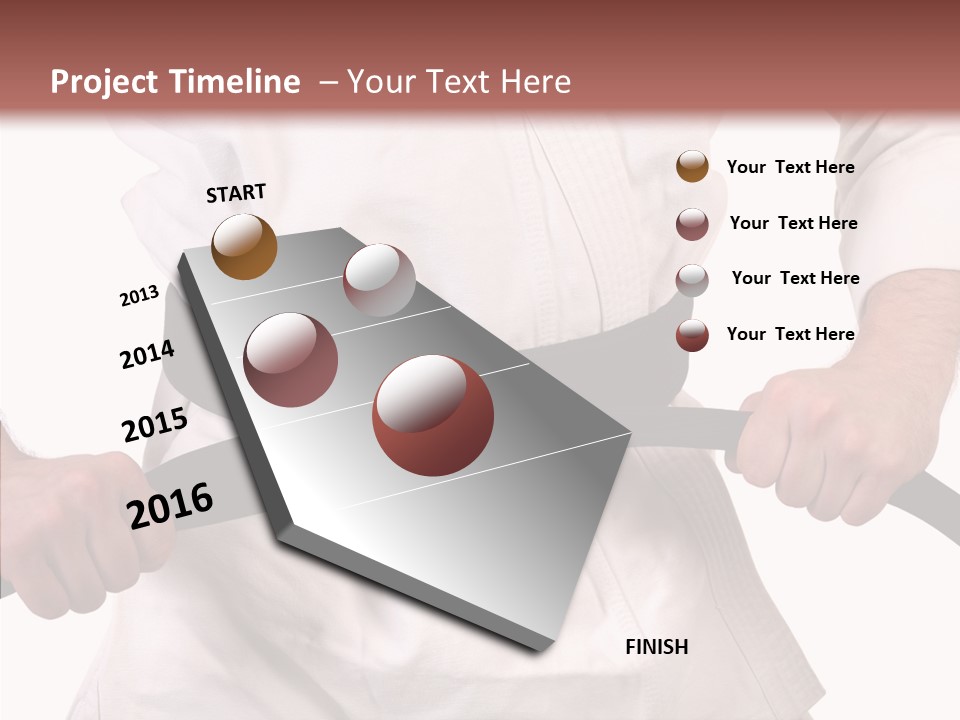 Project Timeline – Your Text Here

START

2013

2014

2015

2016

FINISH

Your Text Here

Your Text Here

Your Text Here

Your Text Here